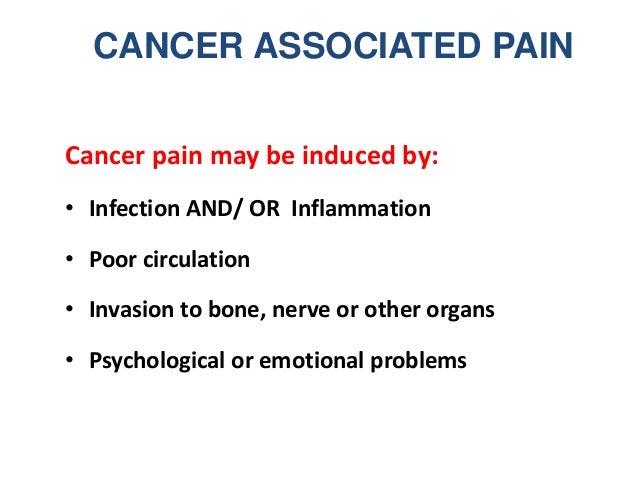 CANCER ASSOCIATED PAIN

Cancer pain may be induced by:

• Infection AND/ OR Inflammation

• Poor circulation

• Invasion to bone, nerve or other organs

• Psychological or emotional problems